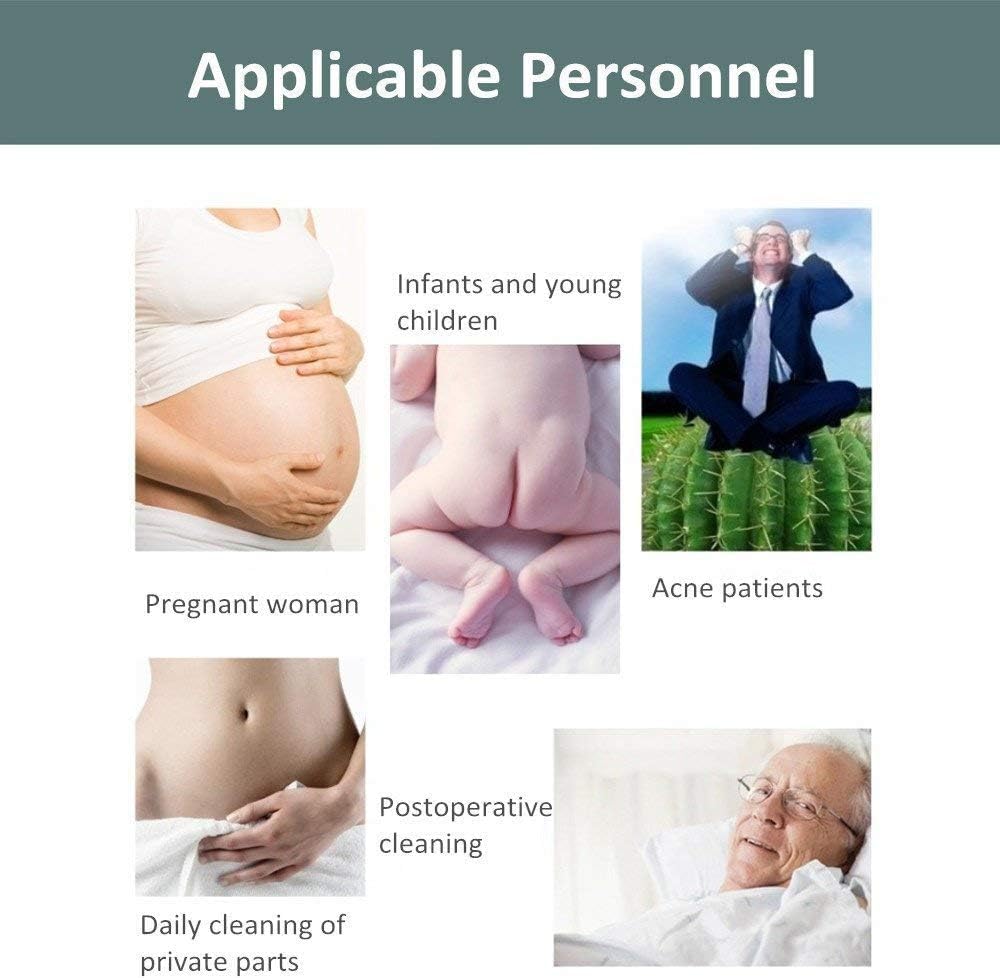 Applicable Personnel

Infants and young children

Pregnant woman

Acne patients

Postoperative cleaning

Daily cleaning of private parts